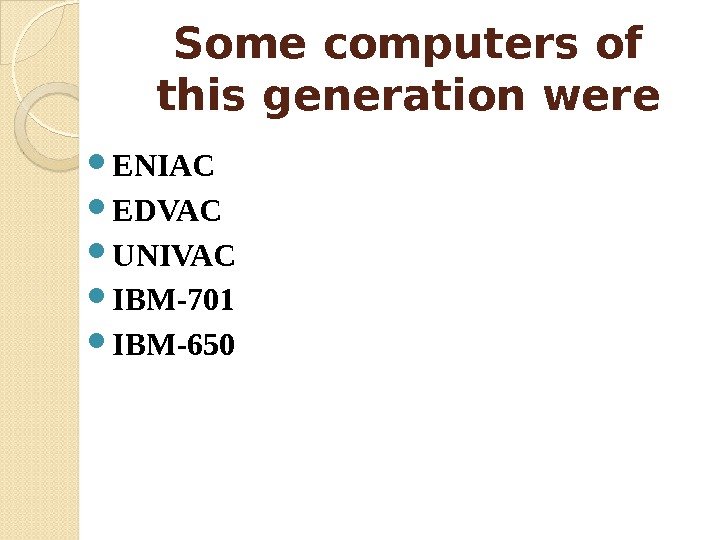 Some computers of this generation were

- ENIAC
- EDVAC
- UNIVAC
- IBM-701
- IBM-650